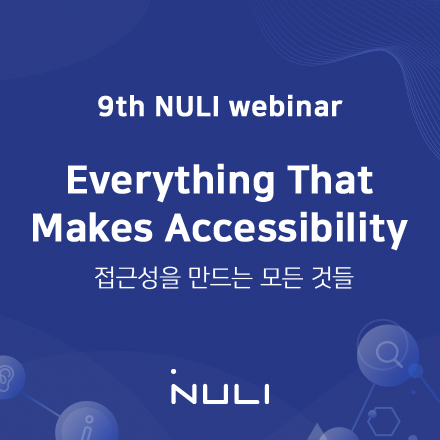 9th NULI webinar

Everything That Makes Accessibility

접근성을 만드는 모든 것들

NULI